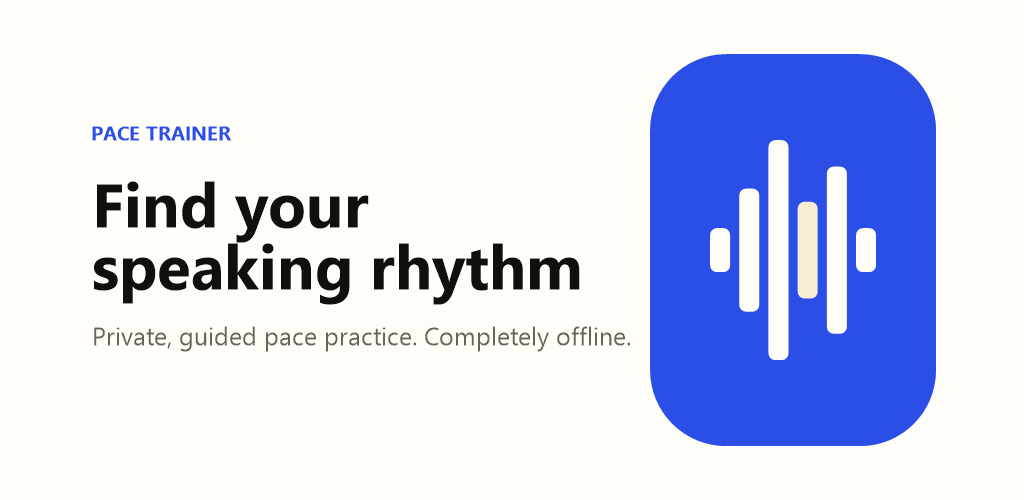 PACE TRAINER

Find your speaking rhythm

Private, guided pace practice. Completely offline.